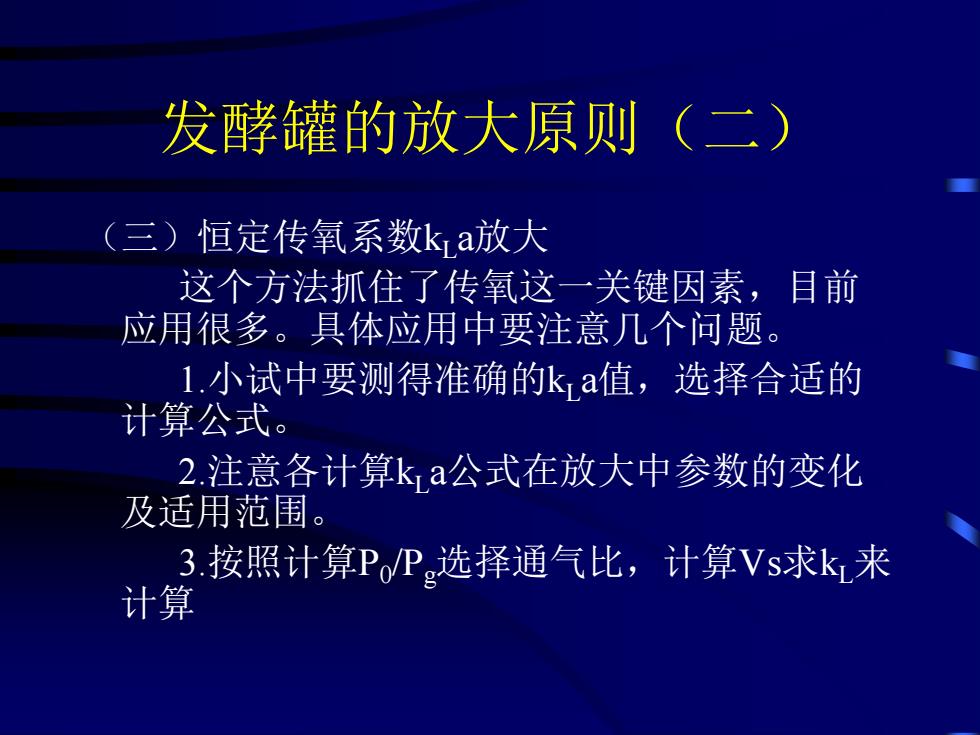 发酵罐的放大原则（二）

（三）恒定传氧系数$k_La$放大

这个方法抓住了传氧这一关键因素，目前应用很多。具体应用中要注意几个问题。

1.小试中要测得准确的$k_La$值，选择合适的计算公式。

2.注意各计算$k_La$公式在放大中参数的变化及适用范围。

3.按照计算$P_0/P_g$选择通气比，计算Vs求$k_L$来计算